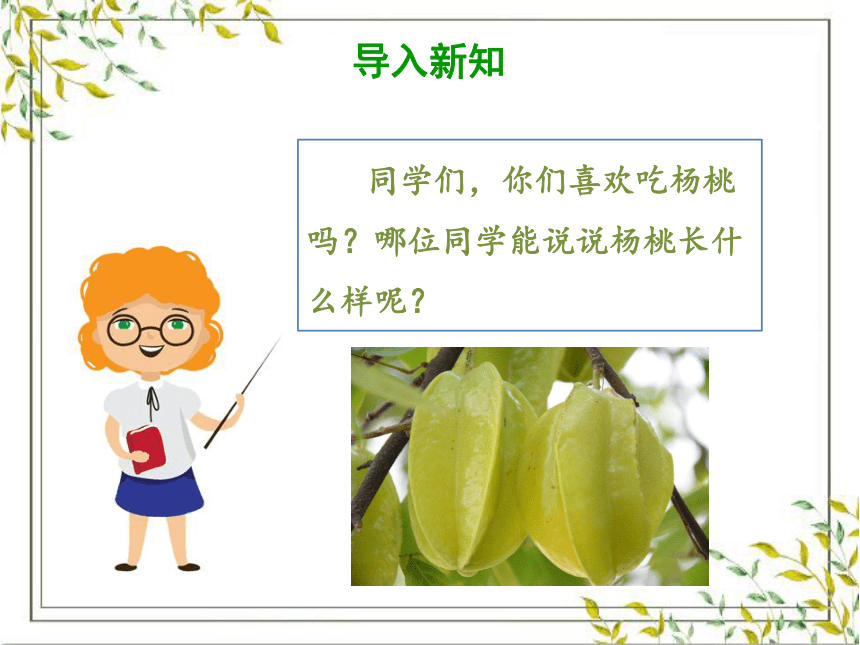 导入新知

同学们，你们喜欢吃杨桃吗？哪位同学能说说杨桃长什么样呢？